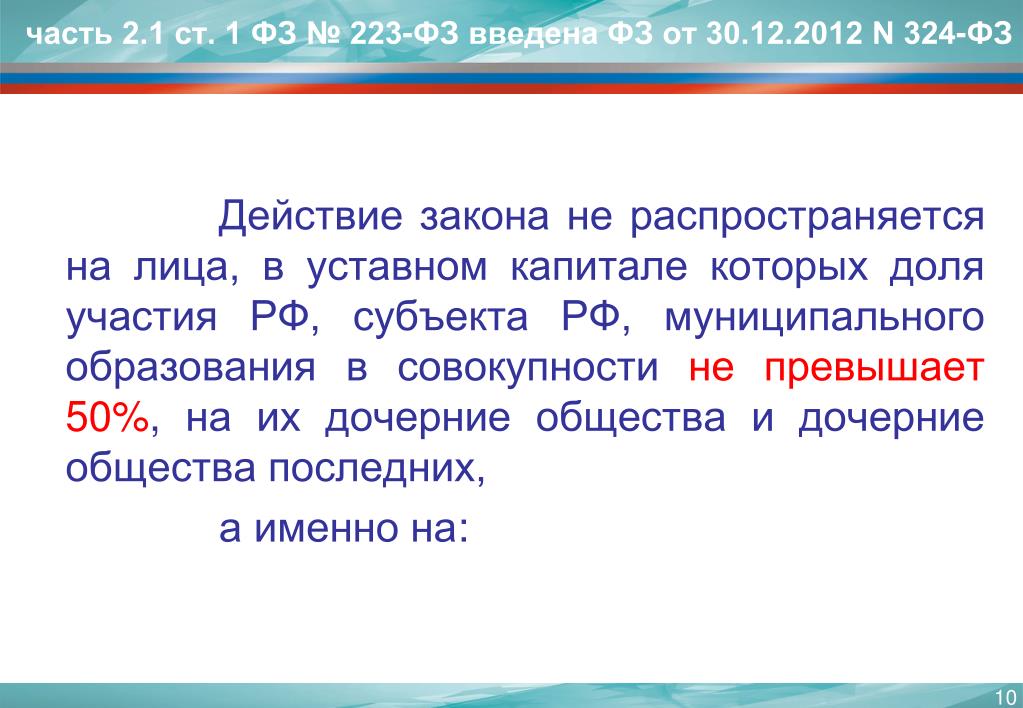 часть 2.1 ст. 1 ФЗ № 223-ФЗ введена ФЗ от 30.12.2012 N 324-ФЗ

Действие закона не распространяется на лица, в уставном капитале которых доля участия РФ, субъекта РФ, муниципального образования в совокупности не превышает 50%, на их дочерние общества и дочерние общества последних,

а именно на:

10